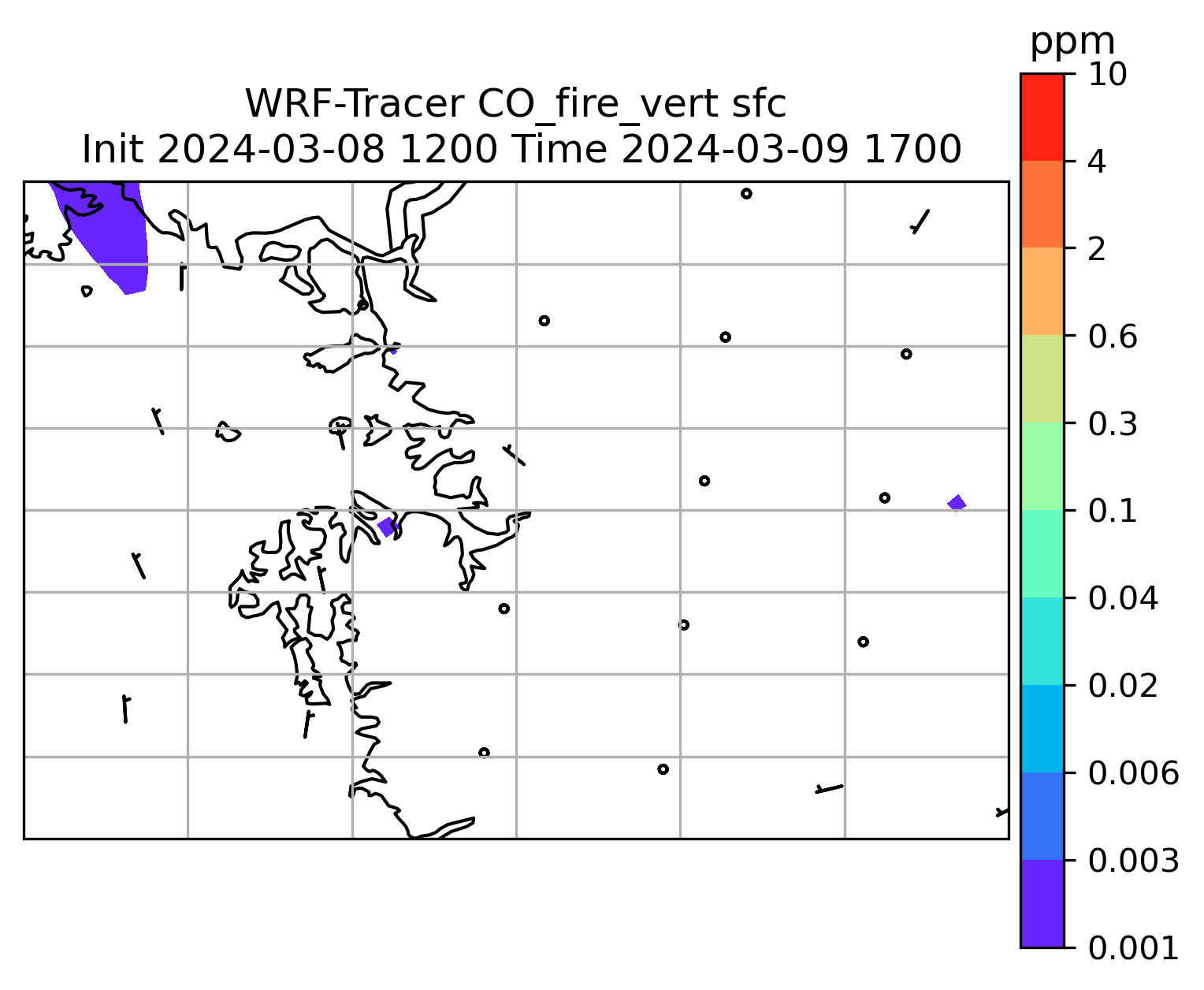 WRF-Tracer CO_fire_vert sfc
Init 2024-03-08 1200 Time 2024-03-09 1700

ppm
10
4
2
0.6
0.3
0.1
0.04
0.02
0.006
0.003
0.001